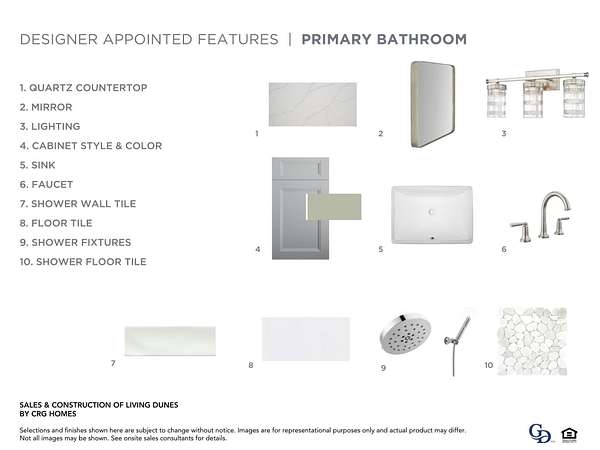 DESIGNER APPOINTED FEATURES | PRIMARY BATHROOM

1. QUARTZ COUNTERTOP
2. MIRROR
3. LIGHTING
4. CABINET STYLE & COLOR
5. SINK
6. FAUCET
7. SHOWER WALL TILE
8. FLOOR TILE
9. SHOWER FIXTURES
10. SHOWER FLOOR TILE

1

2

3

4

5

6

7

8

9

10

SALES & CONSTRUCTION OF LIVING DUNES BY CRG HOMES

Selections and finishes shown here are subject to change without notice. Images are for representational purposes only and actual product may differ. Not all images may be shown. See onsite sales consultants for details.

GD